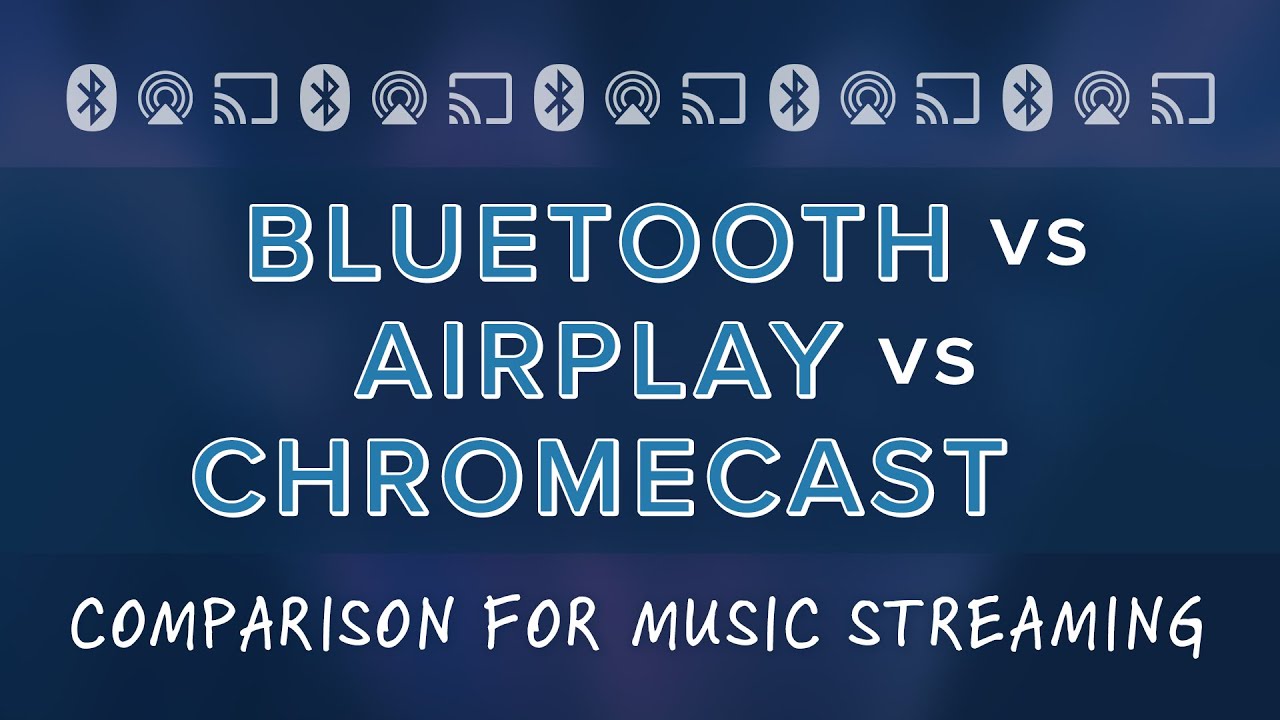 BLUETOOTH vs
AIRPLAY vs
CHROMECAST

COMPARISON FOR MUSIC STREAMING